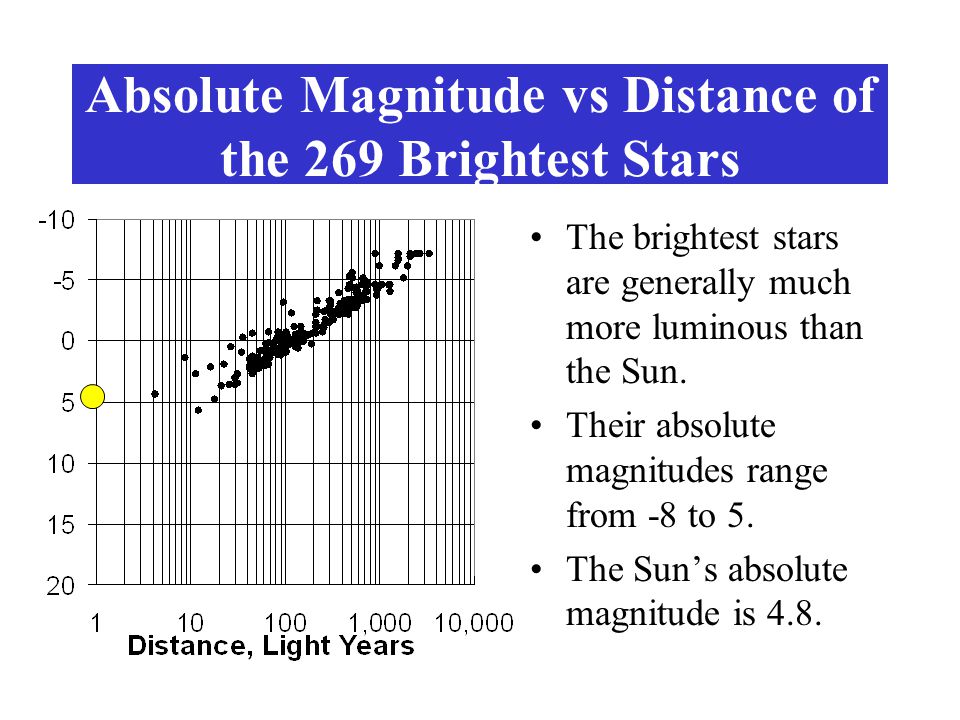 Absolute Magnitude vs Distance of the 269 Brightest Stars

-10
-5
0
5
10
15
20

1
10
100
1,000
10,000
Distance, Light Years

• The brightest stars are generally much more luminous than the Sun.

• Their absolute magnitudes range from -8 to 5.

• The Sun's absolute magnitude is 4.8.